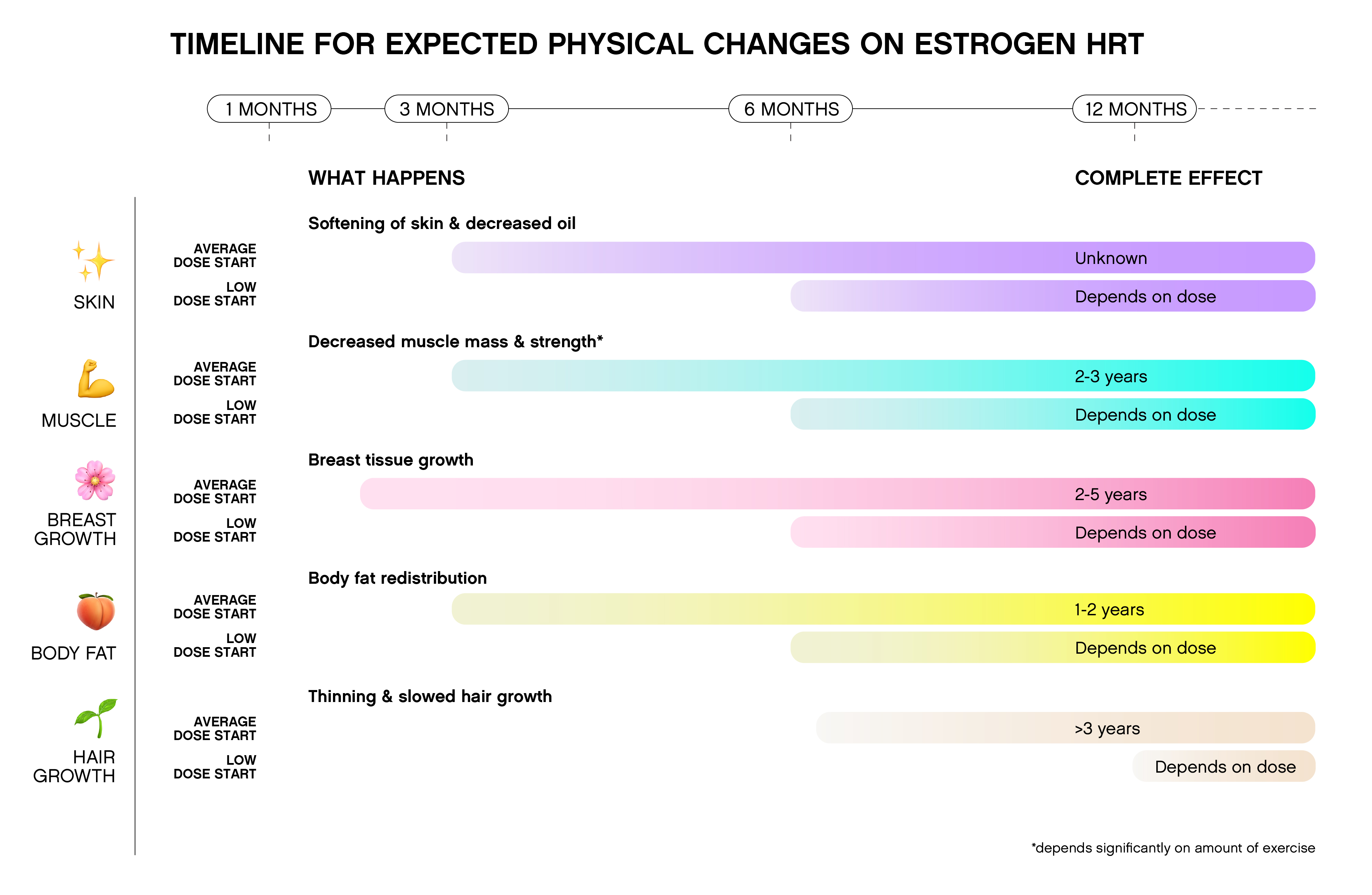 TIMELINE FOR EXPECTED PHYSICAL CHANGES ON ESTROGEN HRT

1 MONTHS
3 MONTHS
6 MONTHS
12 MONTHS

WHAT HAPPENS
COMPLETE EFFECT

SKIN
Softening of skin & decreased oil
AVERAGE DOSE START
Unknown
LOW DOSE START
Depends on dose

MUSCLE
Decreased muscle mass & strength*
AVERAGE DOSE START
2-3 years
LOW DOSE START
Depends on dose

BREAST GROWTH
Breast tissue growth
AVERAGE DOSE START
2-5 years
LOW DOSE START
Depends on dose

BODY FAT
Body fat redistribution
AVERAGE DOSE START
1-2 years
LOW DOSE START
Depends on dose

HAIR GROWTH
Thinning & slowed hair growth
AVERAGE DOSE START
>3 years
LOW DOSE START
Depends on dose

*depends significantly on amount of exercise